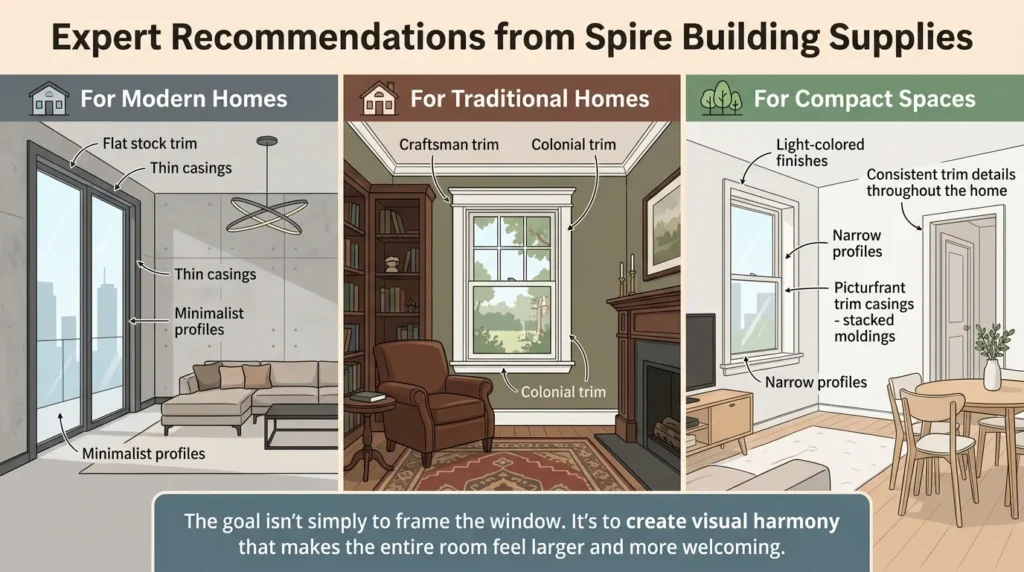 Expert Recommendations from Spire Building Supplies

For Modern Homes

Flat stock trim

Thin casings

Thin casings

Minimalist profiles

Minimalist profiles

For Traditional Homes

Craftsman trim

Colonial trim

Colonial trim

For Compact Spaces

Light-colored finishes

Consistent trim details throughout the home

Narrow profiles

Picturfrant trim casings - stacked moldings

Narrow profiles

The goal isn't simply to frame the window. It's to create visual harmony that makes the entire room feel larger and more welcoming.